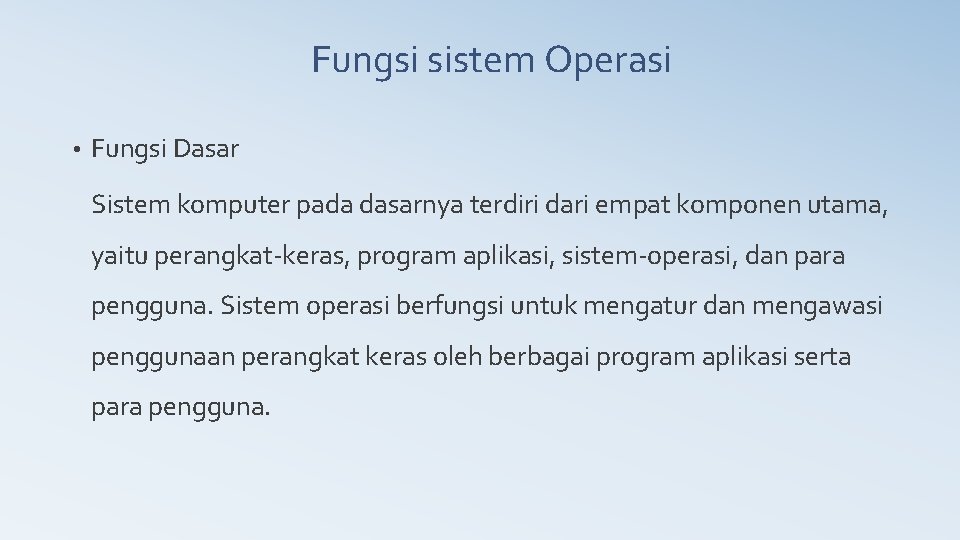 Fungsi sistem Operasi

• Fungsi Dasar

Sistem komputer pada dasarnya terdiri dari empat komponen utama, yaitu perangkat-keras, program aplikasi, sistem-operasi, dan para pengguna. Sistem operasi berfungsi untuk mengatur dan mengawasi penggunaan perangkat keras oleh berbagai program aplikasi serta para pengguna.